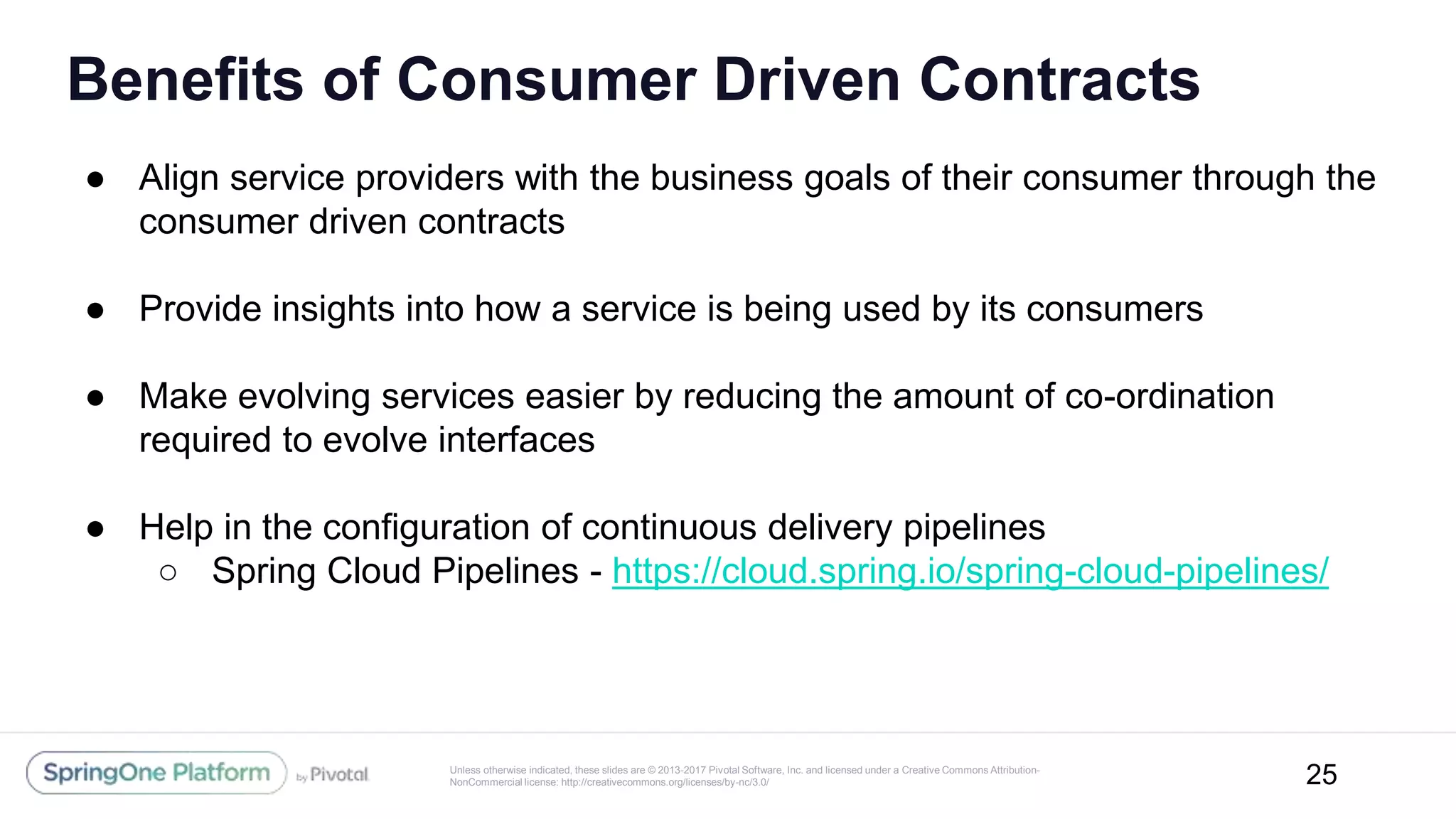 Benefits of Consumer Driven Contracts

● Align service providers with the business goals of their consumer through the consumer driven contracts

● Provide insights into how a service is being used by its consumers

● Make evolving services easier by reducing the amount of co-ordination required to evolve interfaces

● Help in the configuration of continuous delivery pipelines
  ○ Spring Cloud Pipelines - https://cloud.spring.io/spring-cloud-pipelines/

SpringOne Platform by Pivotal

Unless otherwise indicated, these slides are © 2013-2017 Pivotal Software, Inc. and licensed under a Creative Commons Attribution-NonCommercial license: http://creativecommons.org/licenses/by-nc/3.0/

25